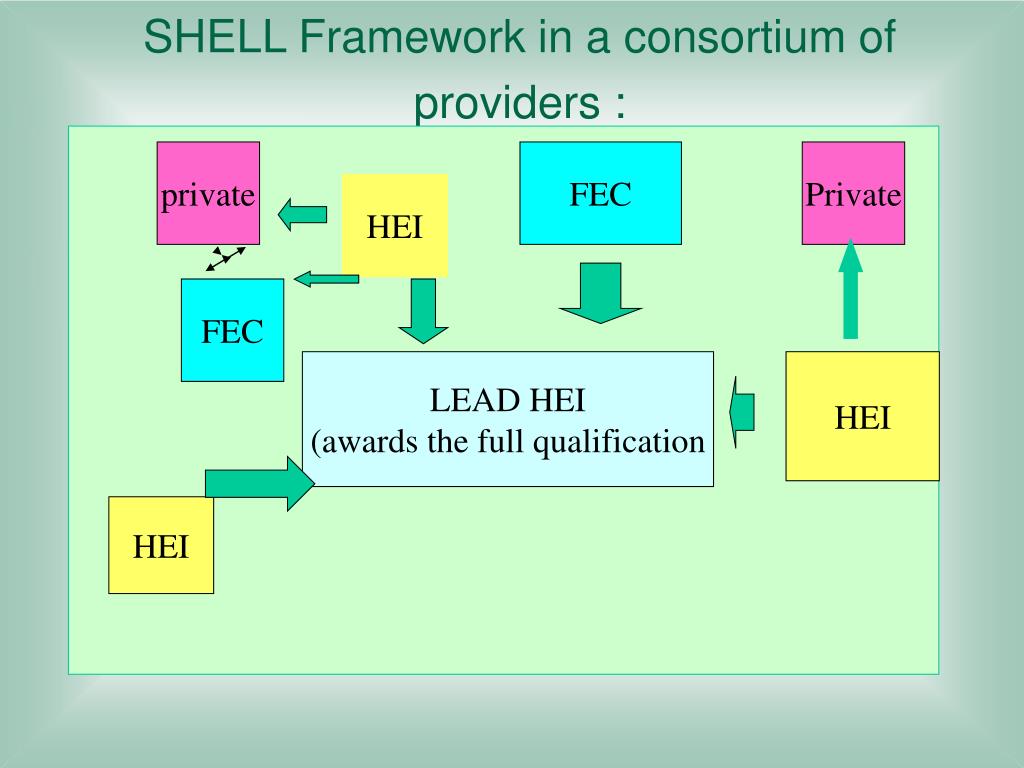 SHELL Framework in a consortium of providers :

private

HEI

FEC

Private

FEC

LEAD HEI
(awards the full qualification

HEI

HEI